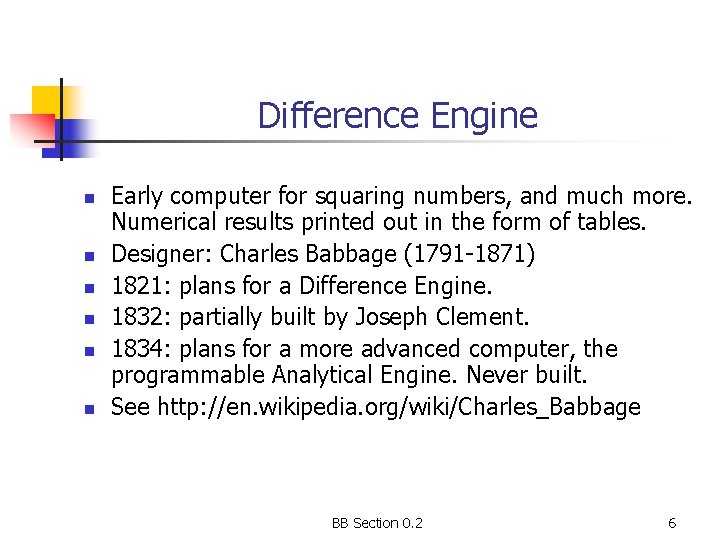 Difference Engine

- Early computer for squaring numbers, and much more. Numerical results printed out in the form of tables.
- Designer: Charles Babbage (1791-1871)
- 1821: plans for a Difference Engine.
- 1832: partially built by Joseph Clement.
- 1834: plans for a more advanced computer, the programmable Analytical Engine. Never built.
- See http://en.wikipedia.org/wiki/Charles_Babbage

BB Section 0.2

6